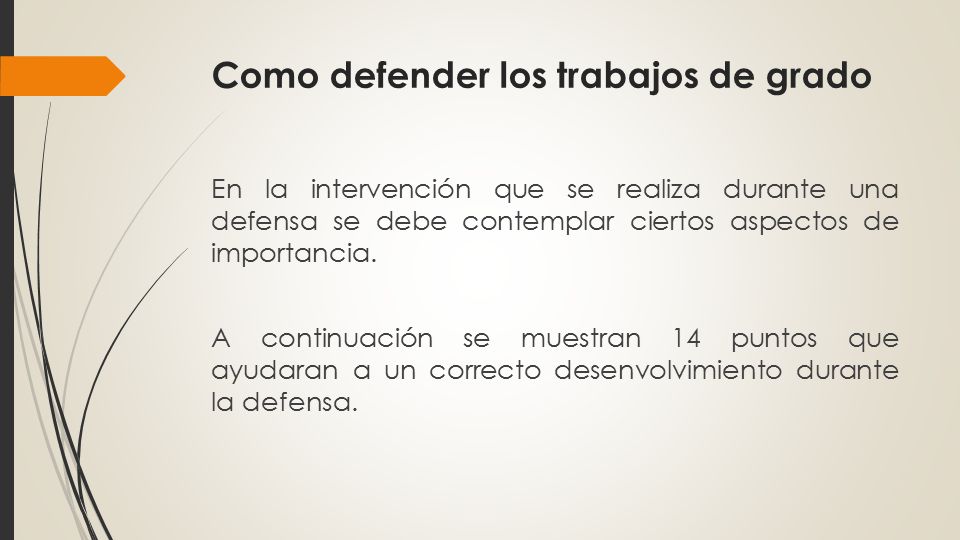 Como defender los trabajos de grado

En la intervención que se realiza durante una defensa se debe contemplar ciertos aspectos de importancia.

A continuación se muestran 14 puntos que ayudaran a un correcto desenvolvimiento durante la defensa.